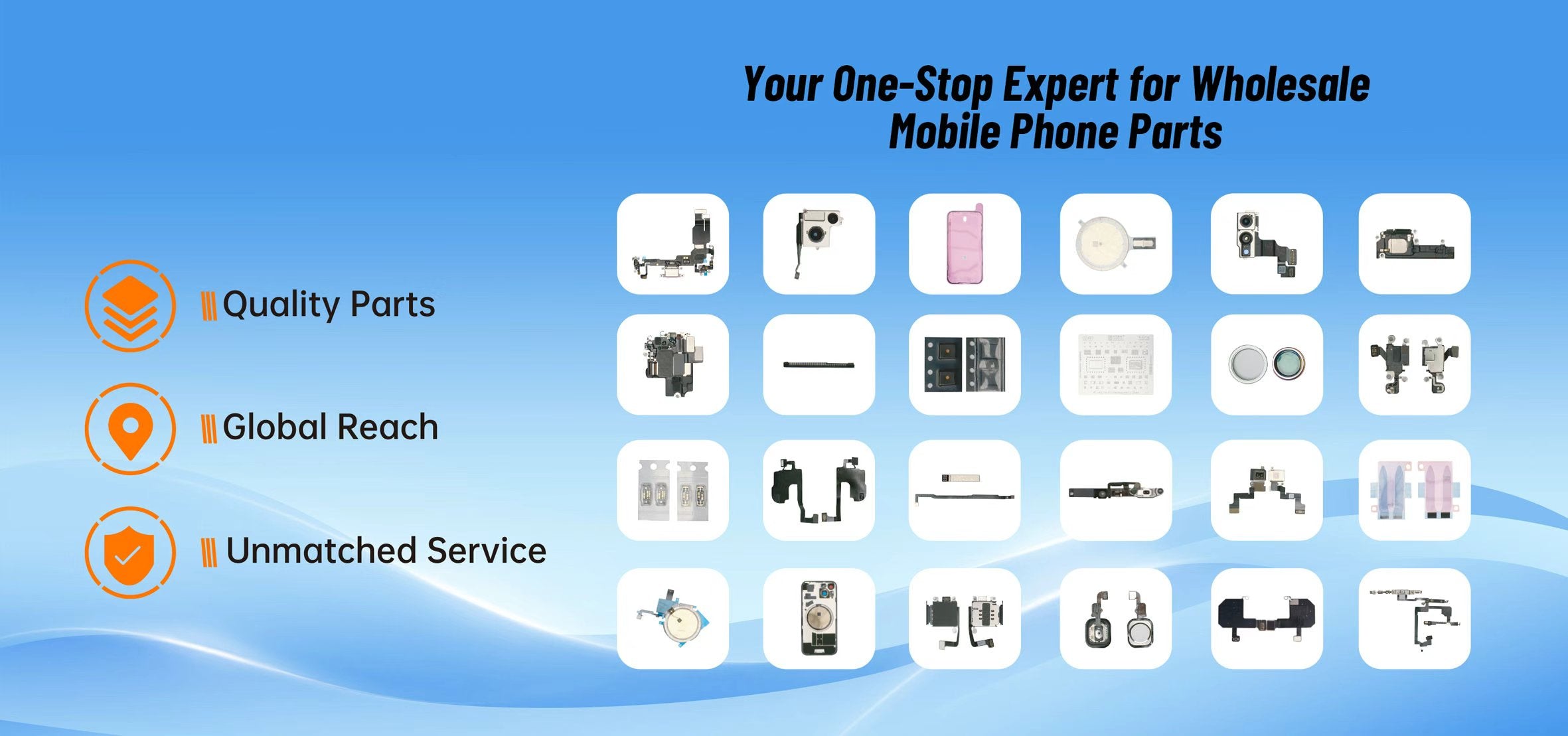 Your One-Stop Expert for Wholesale Mobile Phone Parts

Quality Parts

Global Reach

Unmatched Service